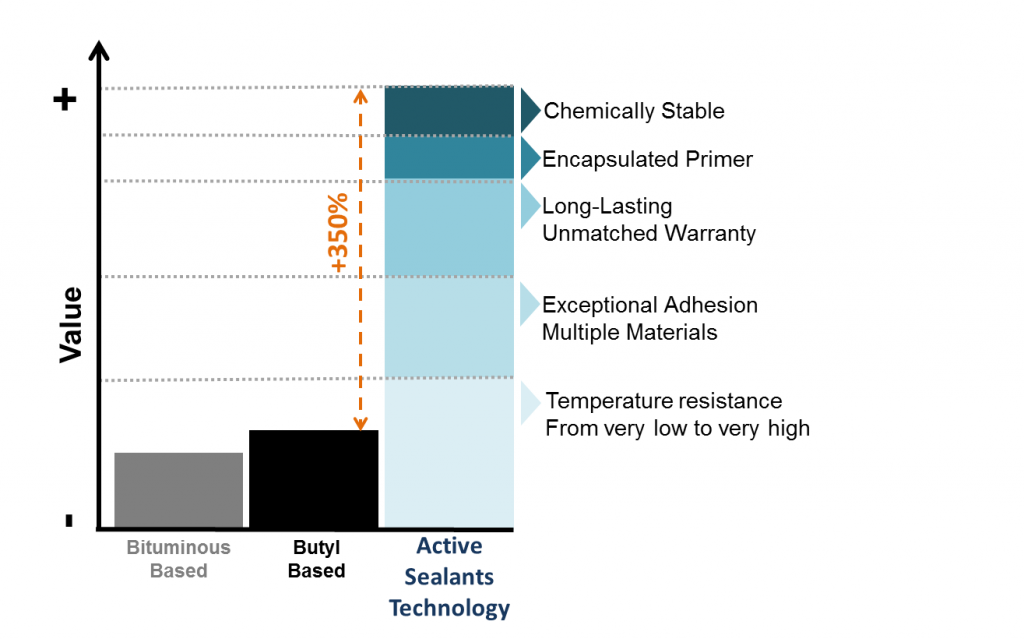 +

Value

-

+350%

Chemically Stable

Encapsulated Primer

Long-Lasting
Unmatched Warranty

Exceptional Adhesion
Multiple Materials

Temperature resistance
From very low to very high

Bituminous Based

Butyl Based

Active Sealants Technology